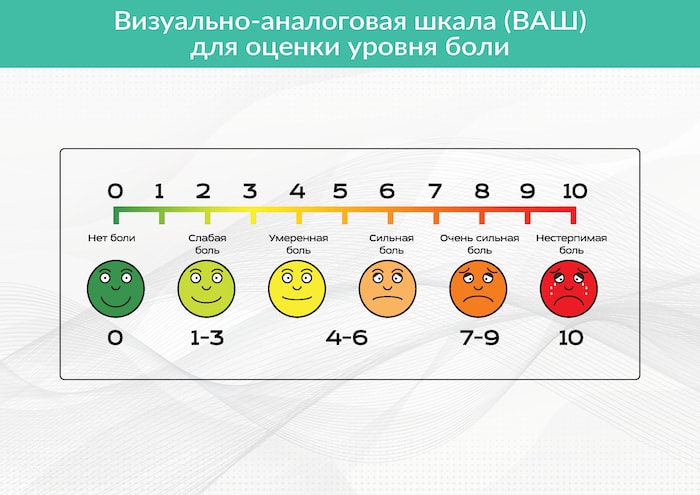 Визуально-аналоговая шкала (ВАШ)
для оценки уровня боли

0 1 2 3 4 5 6 7 8 9 10

Нет боли

Слабая боль

Умеренная боль

Сильная боль

Очень сильная боль

Нестерпимая боль

0

1-3

4-6

7-9

10